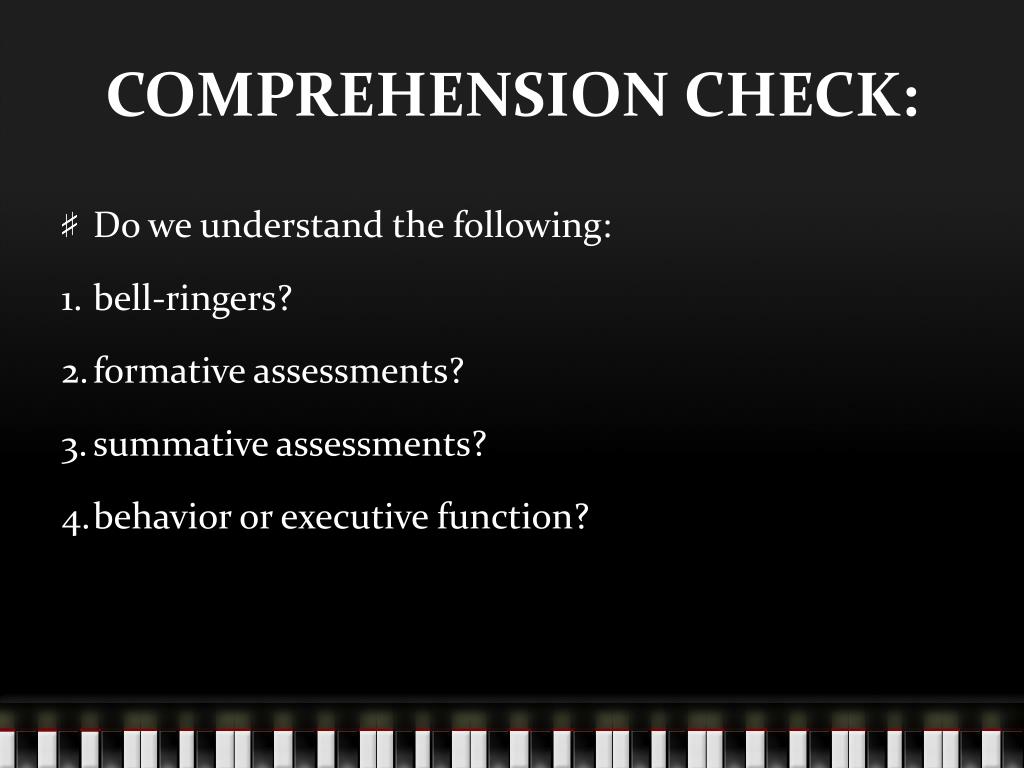 COMPREHENSION CHECK:

♯ Do we understand the following:

1. bell-ringers?

2. formative assessments?

3. summative assessments?

4. behavior or executive function?